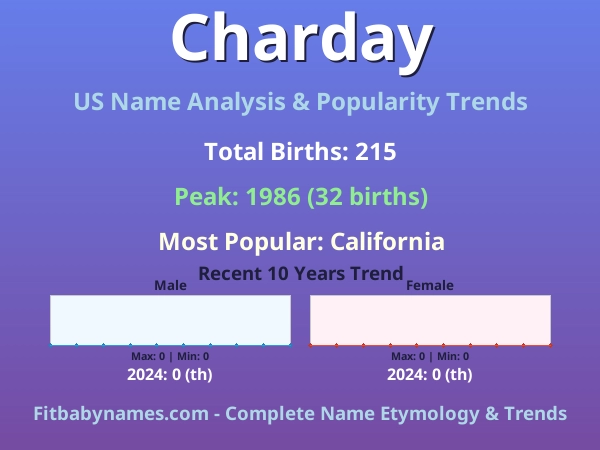 Charday

US Name Analysis & Popularity Trends

Total Births: 215

Peak: 1986 (32 births)

Most Popular: California

Recent 10 Years Trend

Male

Max: 0 | Min: 0

2024: 0 (th)

Female

Max: 0 | Min: 0

2024: 0 (th)

Fitbabynames.com - Complete Name Etymology & Trends